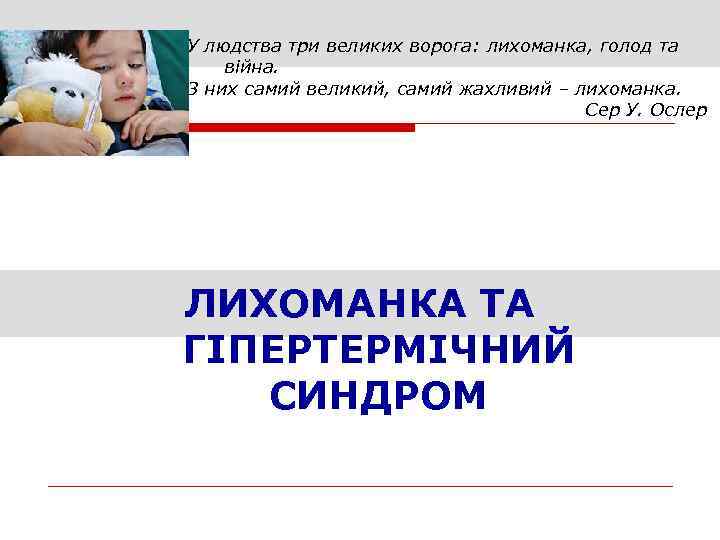 У людства три великих ворога: лихоманка, голод та війна.
З них самий великий, самий жахливий – лихоманка.
Сер У. Ослер

ЛИХОМАНКА ТА ГІПЕРТЕРМІЧНИЙ СИНДРОМ